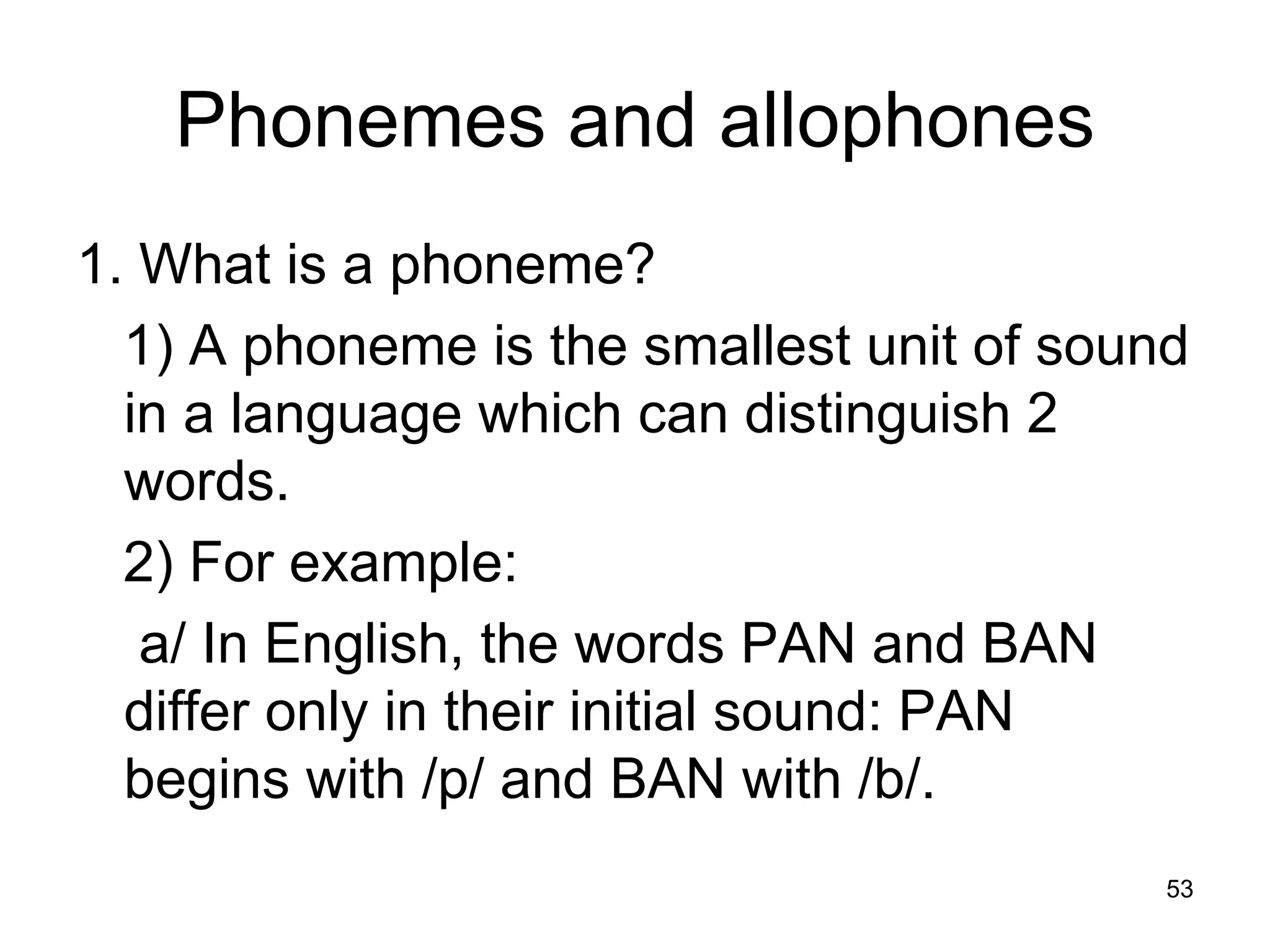 Phonemes and allophones

1. What is a phoneme?

1) A phoneme is the smallest unit of sound in a language which can distinguish 2 words.

2) For example:

a/ In English, the words PAN and BAN differ only in their initial sound: PAN begins with /p/ and BAN with /b/.

53